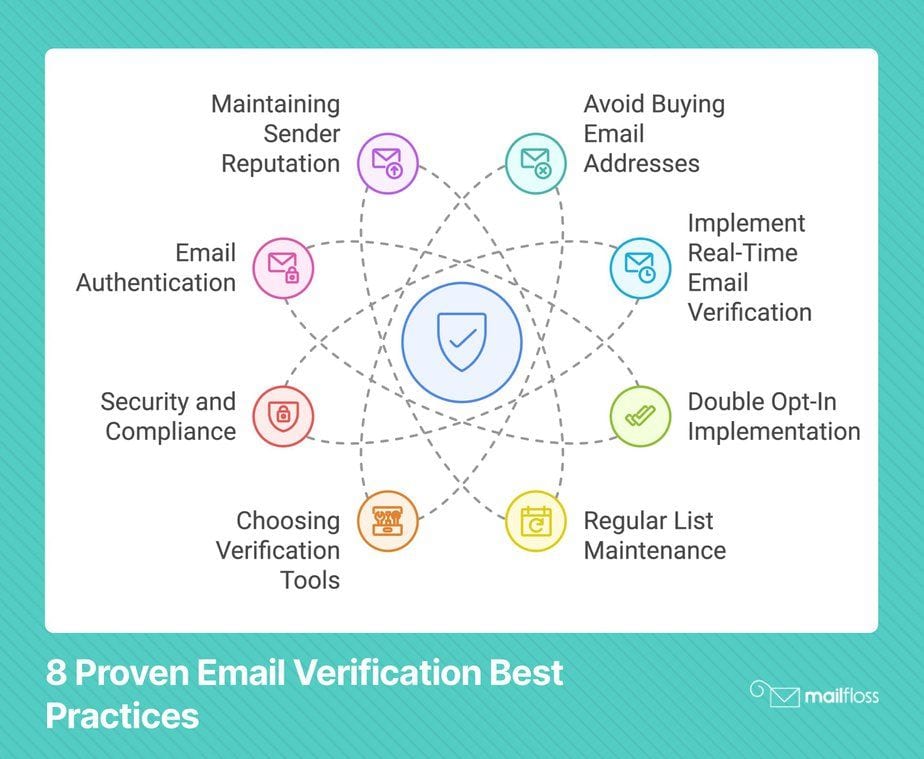 Maintaining Sender Reputation

Avoid Buying Email Addresses

Email Authentication

Implement Real-Time Email Verification

Security and Compliance

Double Opt-In Implementation

Choosing Verification Tools

Regular List Maintenance

8 Proven Email Verification Best Practices

mailfloss